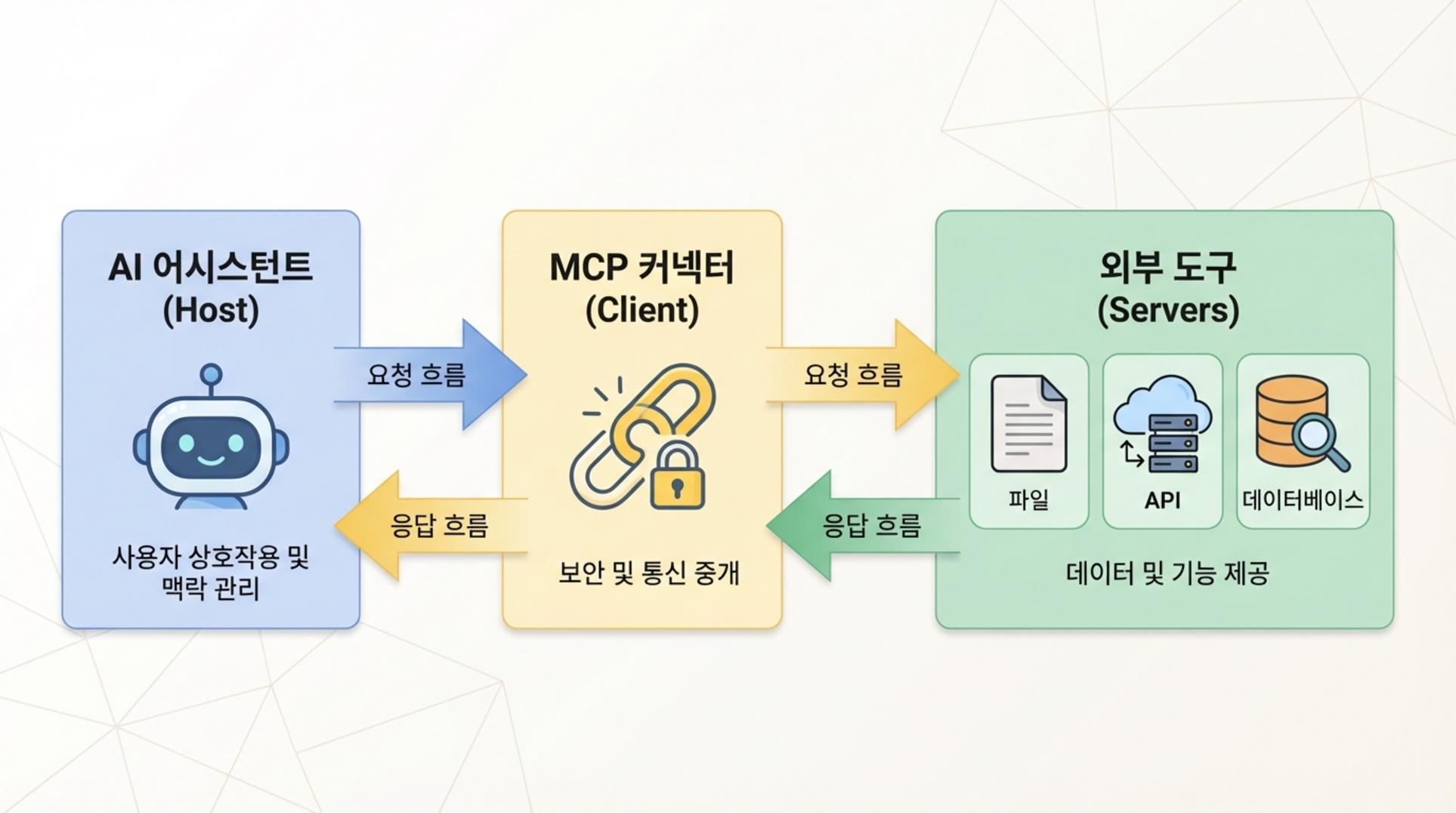 AI 어시스턴트
(Host)

사용자 상호작용 및 맥락 관리

요청 흐름

응답 흐름

MCP 커넥터
(Client)

보안 및 통신 중개

요청 흐름

응답 흐름

외부 도구
(Servers)

파일

API

데이터베이스

데이터 및 기능 제공